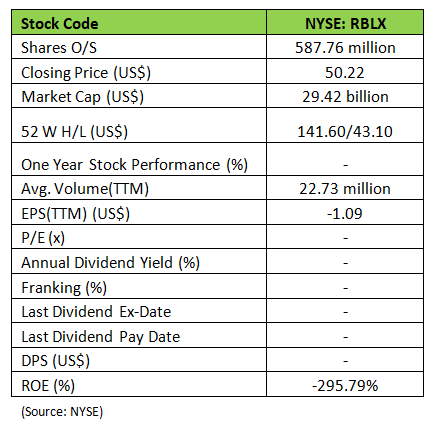 | Stock Code | NYSE: RBLX |
|---|---|
| Shares O/S | 587.76 million |
| Closing Price (US$) | 50.22 |
| Market Cap (US$) | 29.42 billion |
| 52 W H/L (US$) | 141.60/43.10 |
| One Year Stock Performance (%) | - |
| Avg. Volume(TTM) | 22.73 million |
| EPS(TTM) (US$) | -1.09 |
| P/E (x) | - |
| Annual Dividend Yield (%) | - |
| Franking (%) | - |
| Last Dividend Ex-Date | - |
| Last Dividend Pay Date | - |
| DPS (US$) | - |
| ROE (%) | -295.79% |

(Source: NYSE)